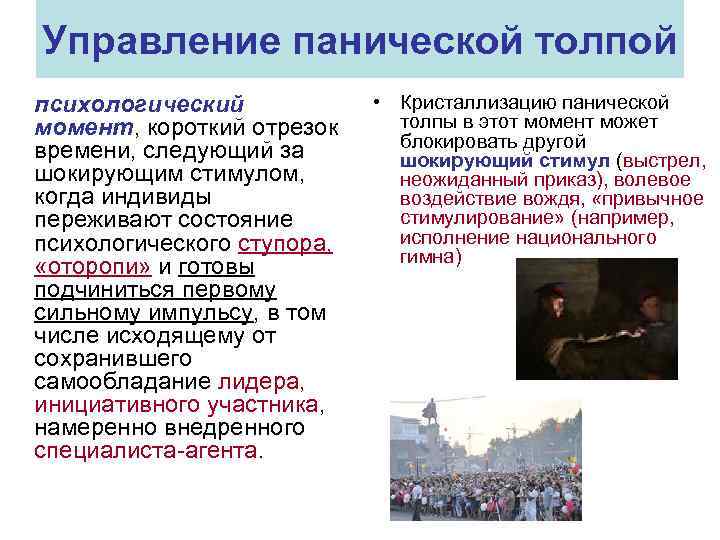 Управление панической толпой

психологический момент, короткий отрезок времени, следующий за шокирующим стимулом, когда индивиды переживают состояние психологического ступора, «оторопи» и готовы подчиниться первому сильному импульсу, в том числе исходящему от сохранившего самообладание лидера, инициативного участника, намеренно внедренного специалиста-агента.

• Кристаллизацию панической толпы в этот момент может блокировать другой шокирующий стимул (выстрел, неожиданный приказ), волевое воздействие вождя, «привычное стимулирование» (например, исполнение национального гимна)